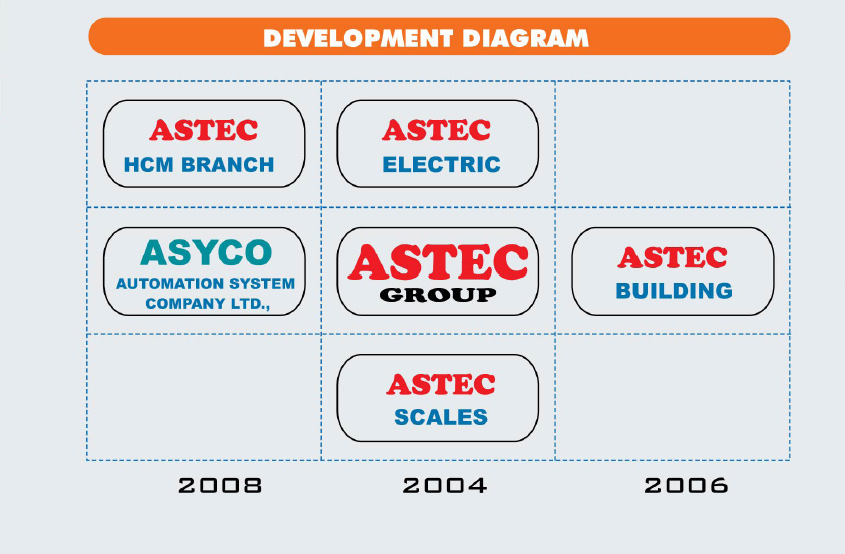 DEVELOPMENT DIAGRAM

ASTEC
HCM BRANCH

ASTEC
ELECTRIC

ASYCO
AUTOMATION SYSTEM COMPANY LTD.,

ASTEC
GROUP

ASTEC
BUILDING

ASTEC
SCALES

2008

2004

2006